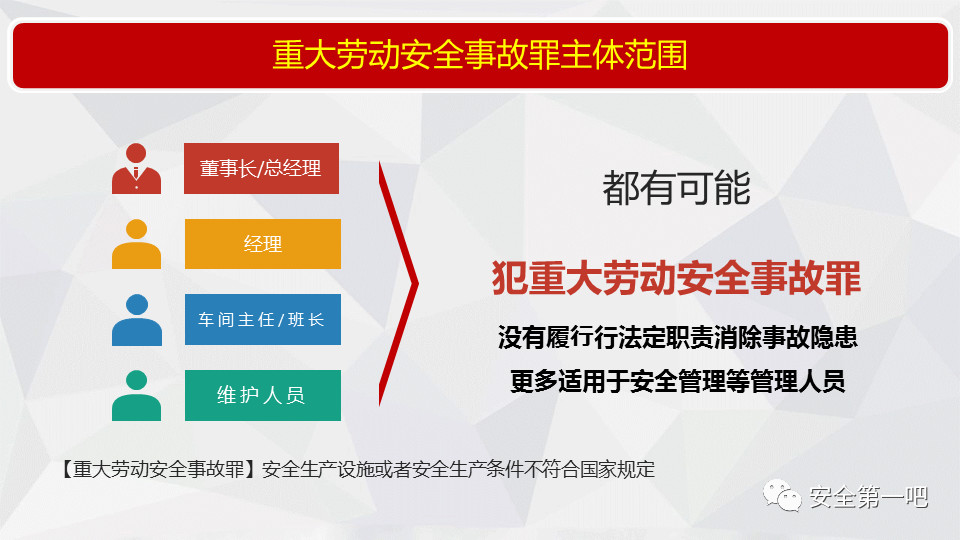 重大劳动安全事故罪主体范围

董事长/总经理

经理

车间主任/班长

维护人员

都有可能

犯重大劳动安全事故罪

没有履行行法定职责消除事故隐患

更多适用于安全管理等管理人员

【重大劳动安全事故罪】安全生产设施或者安全生产条件不符合国家规定

安全第一吧